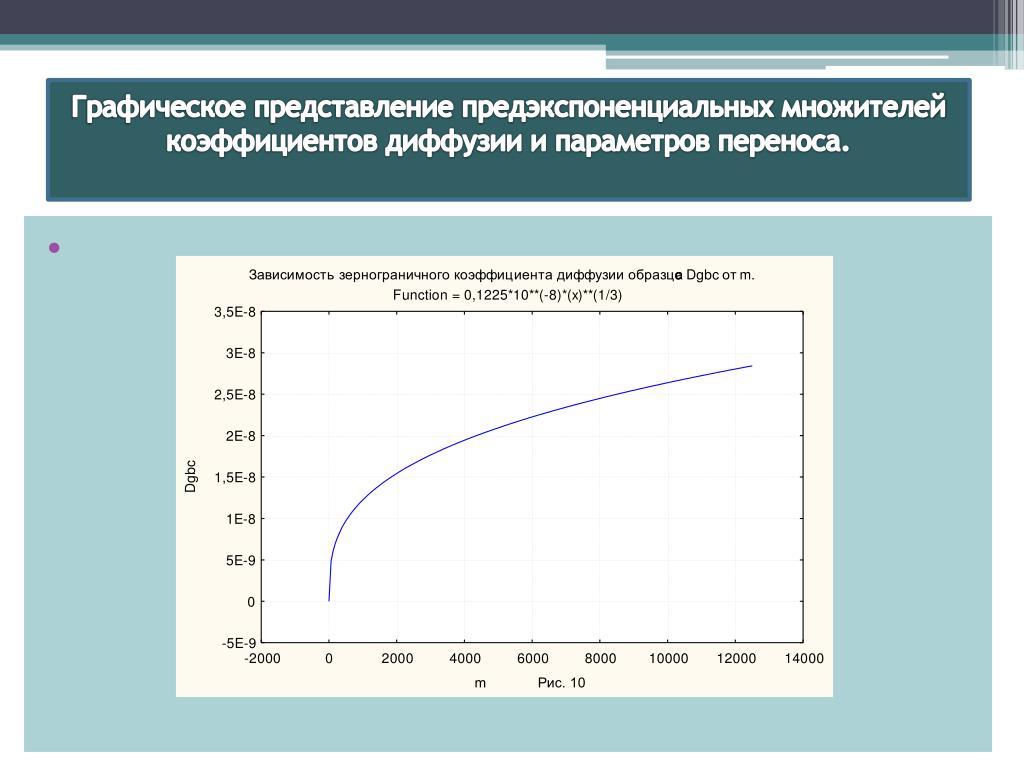 Графическое представление предэкспоненциальных множителей коэффициентов диффузии и параметров переноса.

Зависимость зернограничного коэффициента диффузии образца Dgbc от m.
Function = 0,1225*10**(-8)*(x)**(1/3)

3,5E-8
3E-8
2,5E-8
2E-8
1,5E-8
1E-8
5E-9
0
-5E-9

Dgbc

-2000 0 2000 4000 6000 8000 10000 12000 14000

m Рис. 10